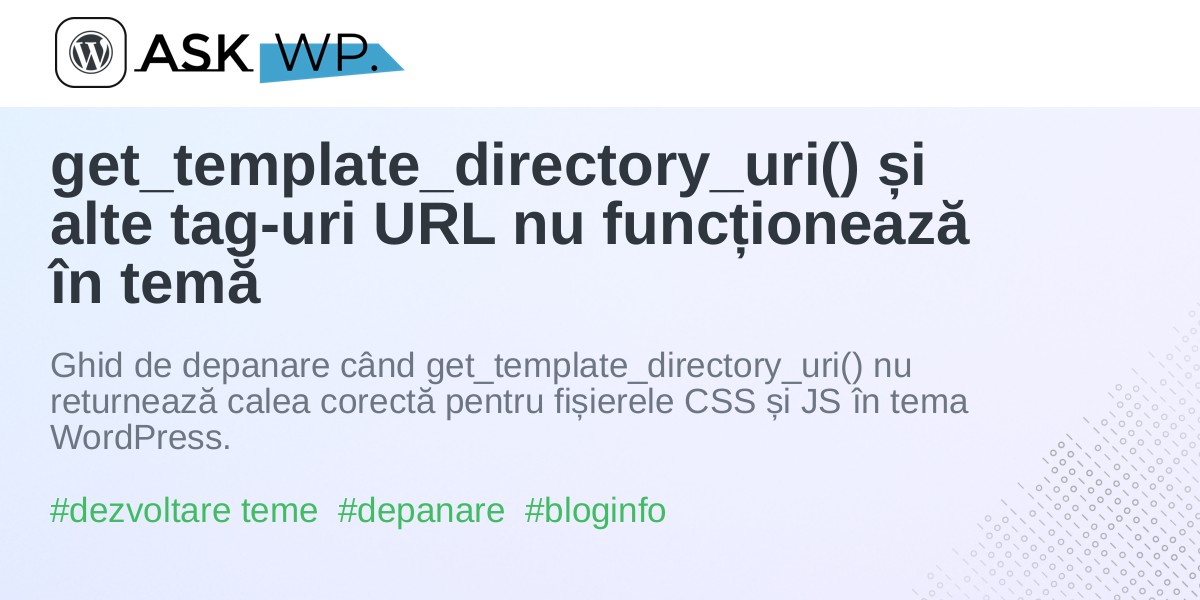 ASK WP.

get_template_directory_uri() și alte tag-uri URL nu funcționează în temă

Ghid de depanare când get_template_directory_uri() nu returnează calea corectă pentru fișierele CSS și JS în tema WordPress.

#dezvoltare teme #depanare #bloginfo